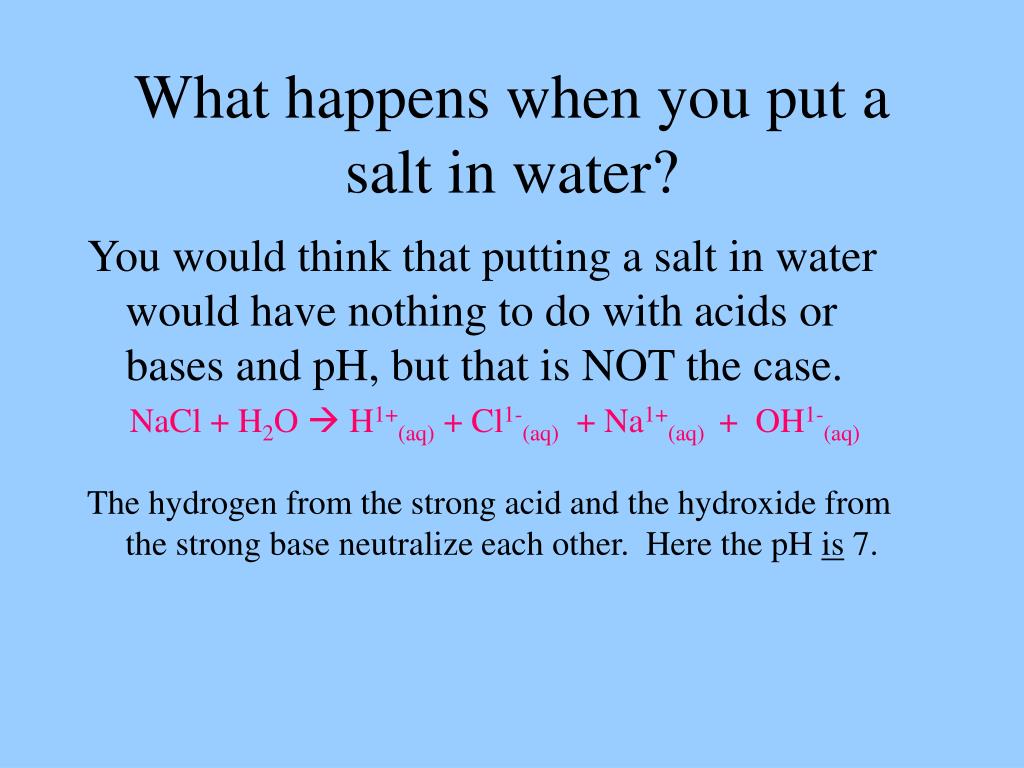 What happens when you put a salt in water?

You would think that putting a salt in water would have nothing to do with acids or bases and pH, but that is NOT the case.

$NaCl + H_2O \rightarrow H^{1+}_{(aq)} + Cl^{1-}_{(aq)} + Na^{1+}_{(aq)} + OH^{1-}_{(aq)}$

The hydrogen from the strong acid and the hydroxide from the strong base neutralize each other. Here the pH is 7.